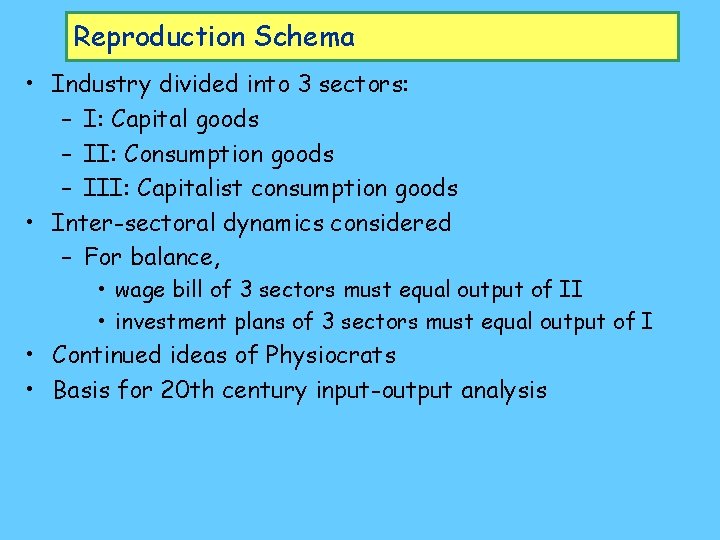 Reproduction Schema

• Industry divided into 3 sectors:
 – I: Capital goods
 – II: Consumption goods
 – III: Capitalist consumption goods
• Inter-sectoral dynamics considered
 – For balance,
  • wage bill of 3 sectors must equal output of II
  • investment plans of 3 sectors must equal output of I
• Continued ideas of Physiocrats
• Basis for 20th century input-output analysis